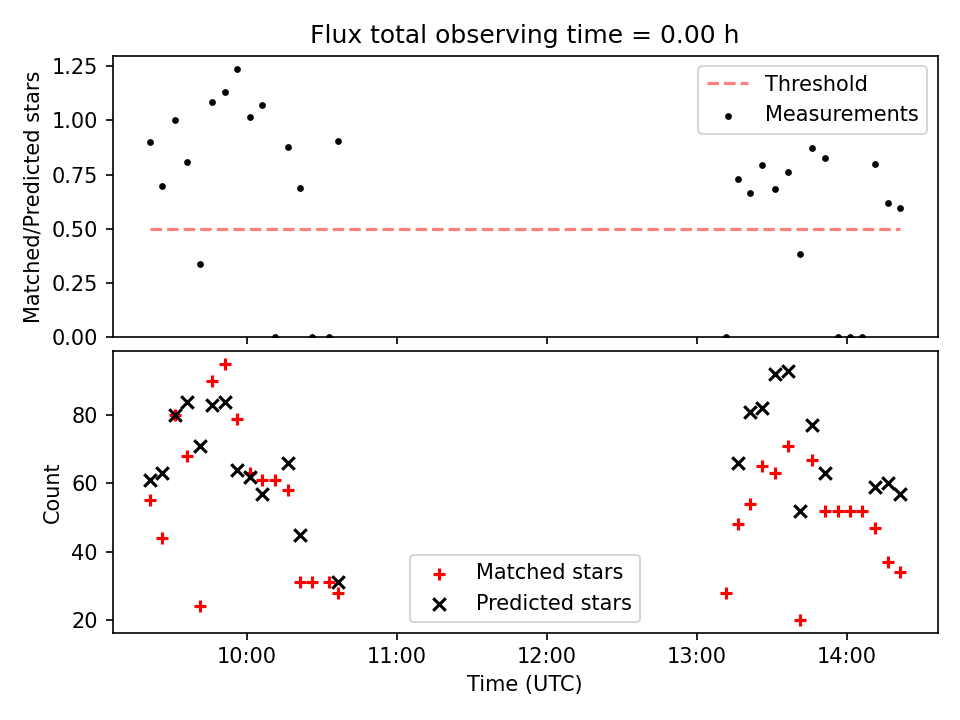 Flux total observing time = 0.00 h

Matched/Predicted stars

1.25
1.00
0.75
0.50
0.25
0.00

Threshold
Measurements

Count

80
60
40
20

Matched stars
Predicted stars

10:00
11:00
12:00
13:00
14:00

Time (UTC)